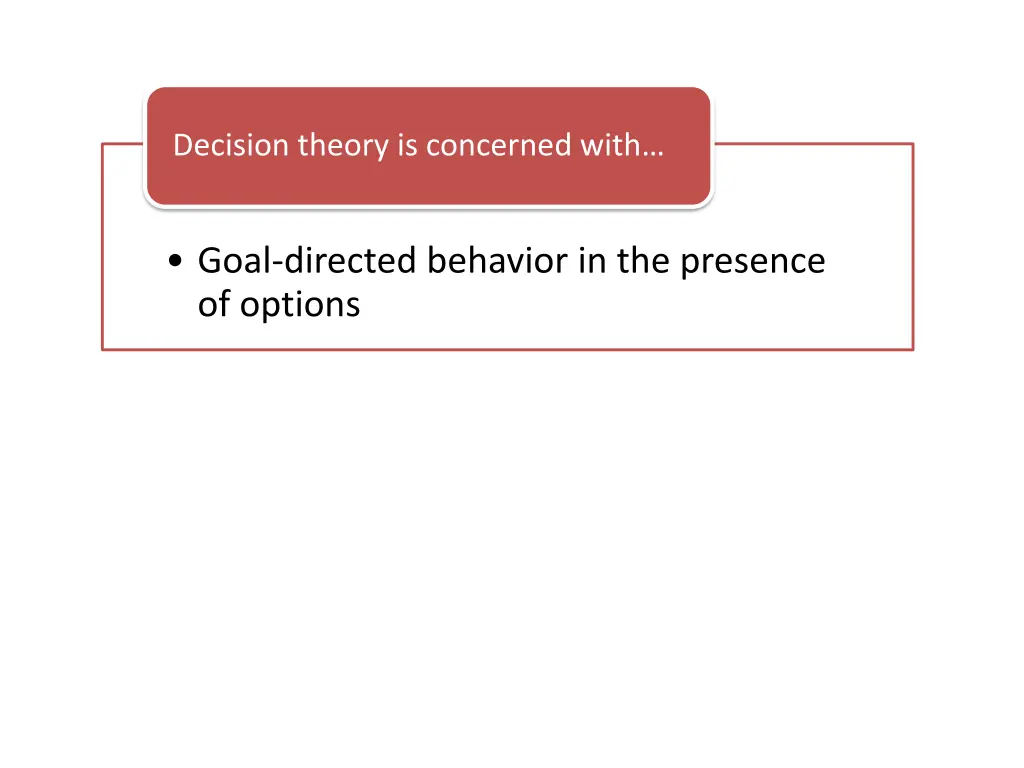 Decision theory is concerned with…

• Goal-directed behavior in the presence of options